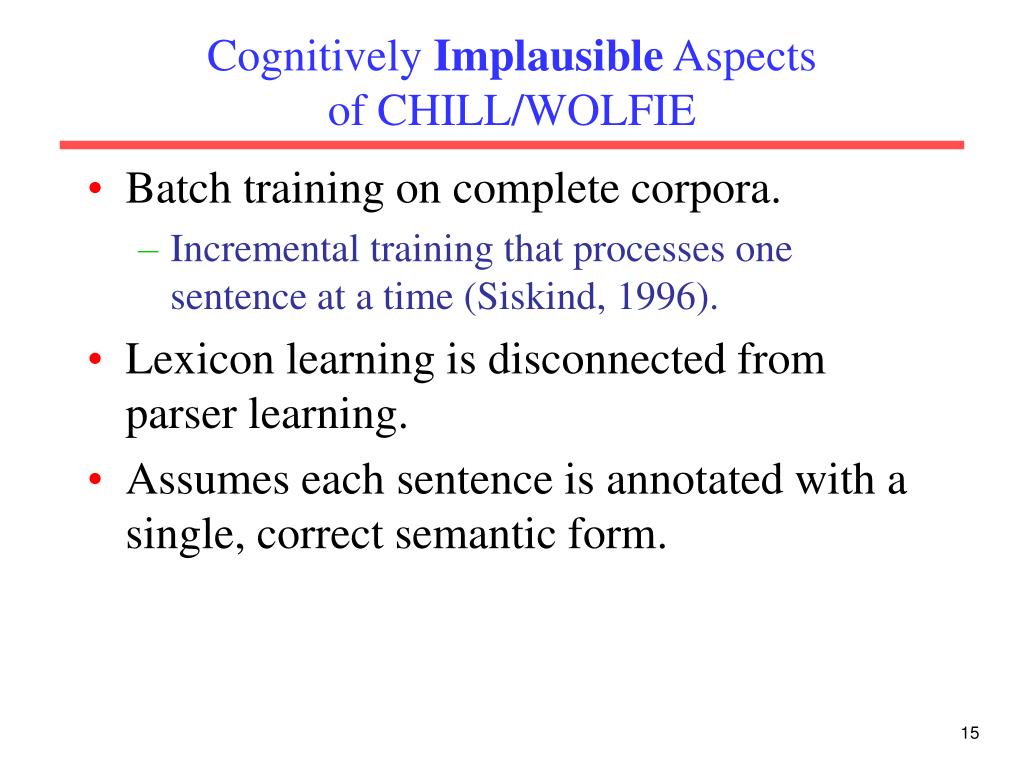 Cognitively Implausible Aspects of CHILL/WOLFIE

• Batch training on complete corpora.
– Incremental training that processes one sentence at a time (Siskind, 1996).

• Lexicon learning is disconnected from parser learning.

• Assumes each sentence is annotated with a single, correct semantic form.

15